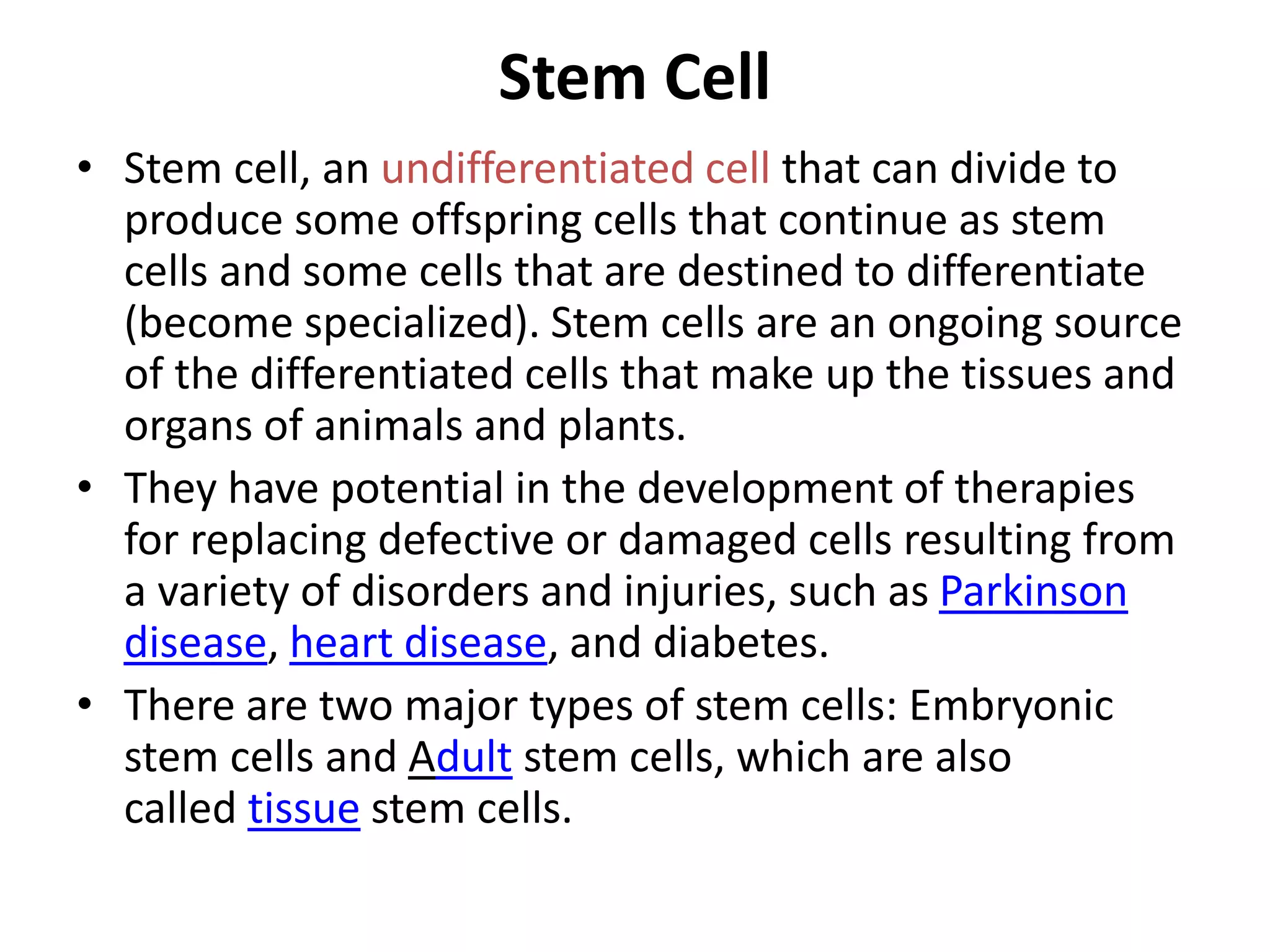 Stem Cell

• Stem cell, an undifferentiated cell that can divide to produce some offspring cells that continue as stem cells and some cells that are destined to differentiate (become specialized). Stem cells are an ongoing source of the differentiated cells that make up the tissues and organs of animals and plants.

• They have potential in the development of therapies for replacing defective or damaged cells resulting from a variety of disorders and injuries, such as Parkinson disease, heart disease, and diabetes.

• There are two major types of stem cells: Embryonic stem cells and Adult stem cells, which are also called tissue stem cells.